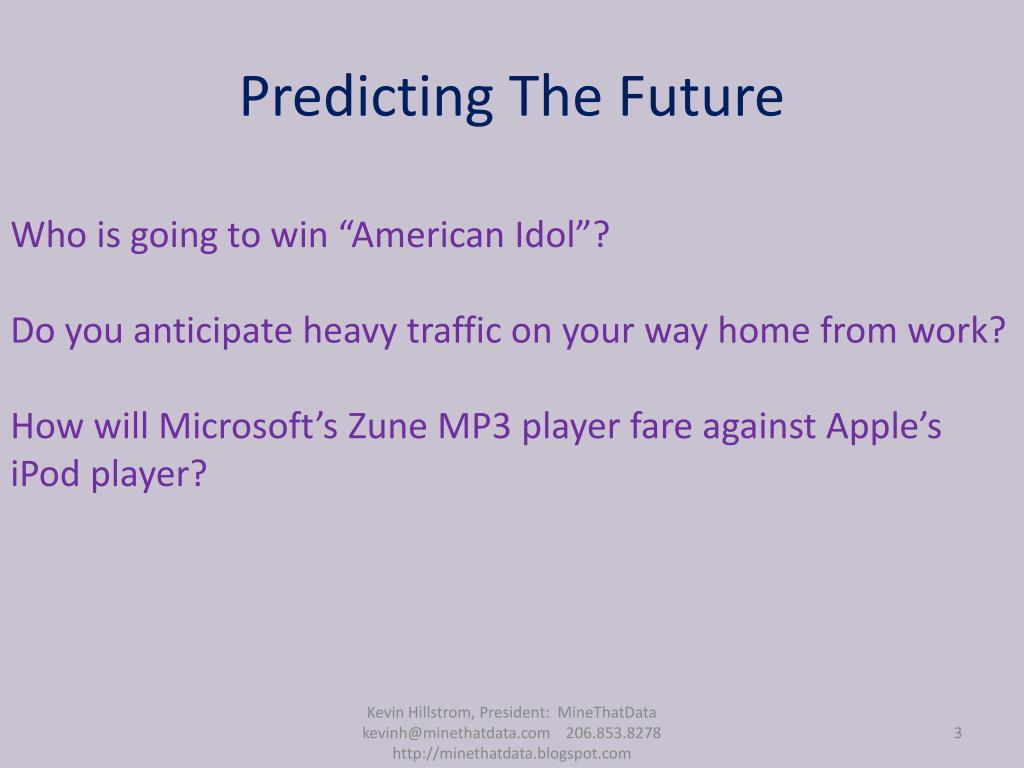 Predicting The Future

Who is going to win “American Idol”?

Do you anticipate heavy traffic on your way home from work?

How will Microsoft’s Zune MP3 player fare against Apple’s iPod player?

Kevin Hillstrom, President: MineThatData
kevinh@minethatdata.com 206.853.8278
http://minethatdata.blogspot.com

3